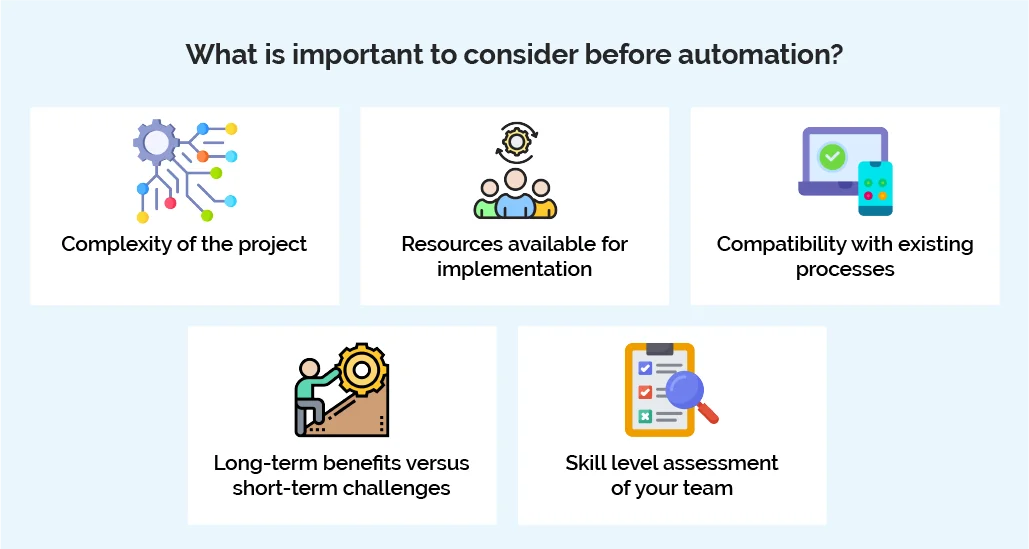 What is important to consider before automation?

Complexity of the project

Resources available for implementation

Compatibility with existing processes

Long-term benefits versus short-term challenges

Skill level assessment of your team